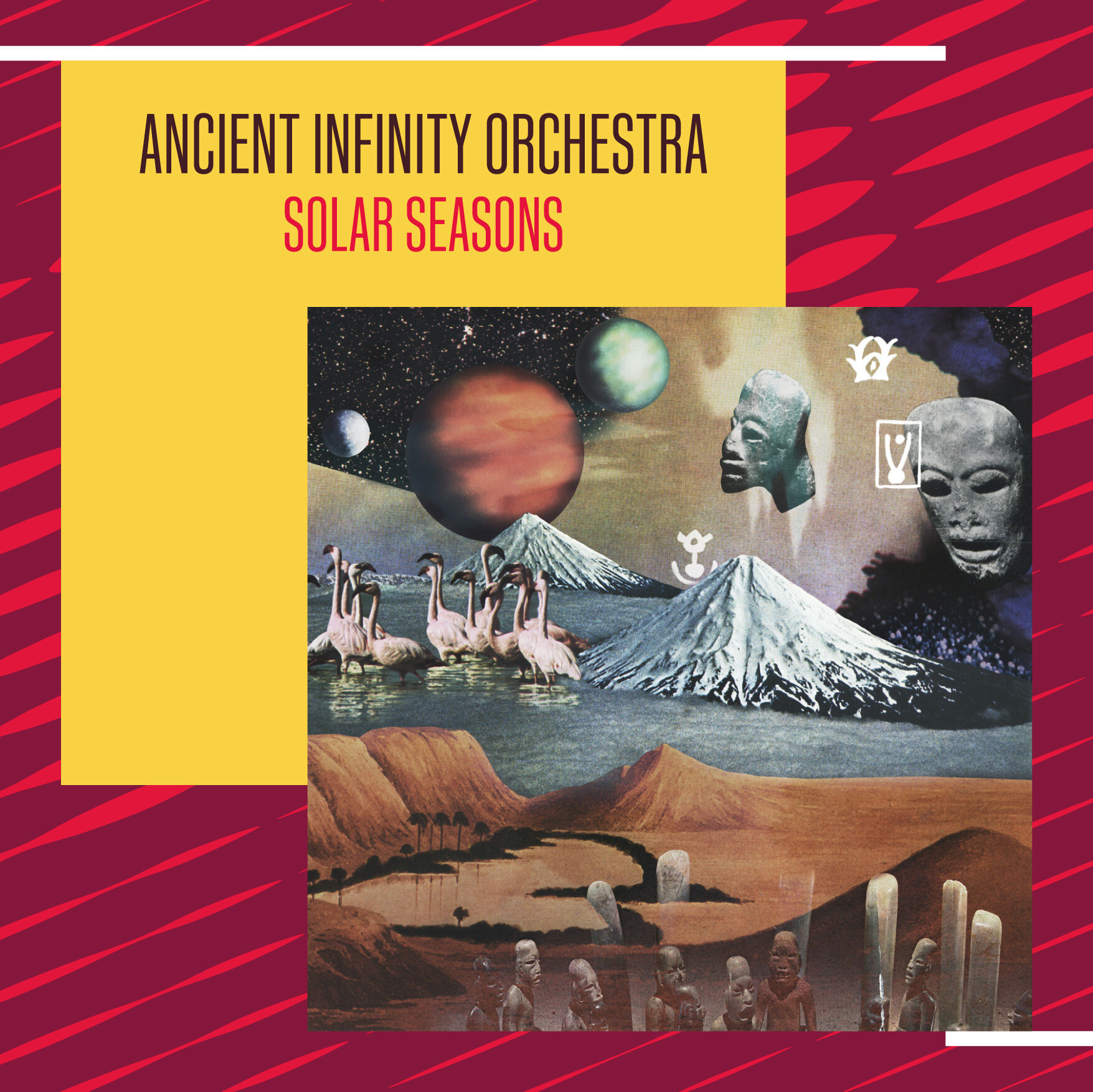 ANCIENT INFINITY ORCHESTRA
SOLAR SEASONS